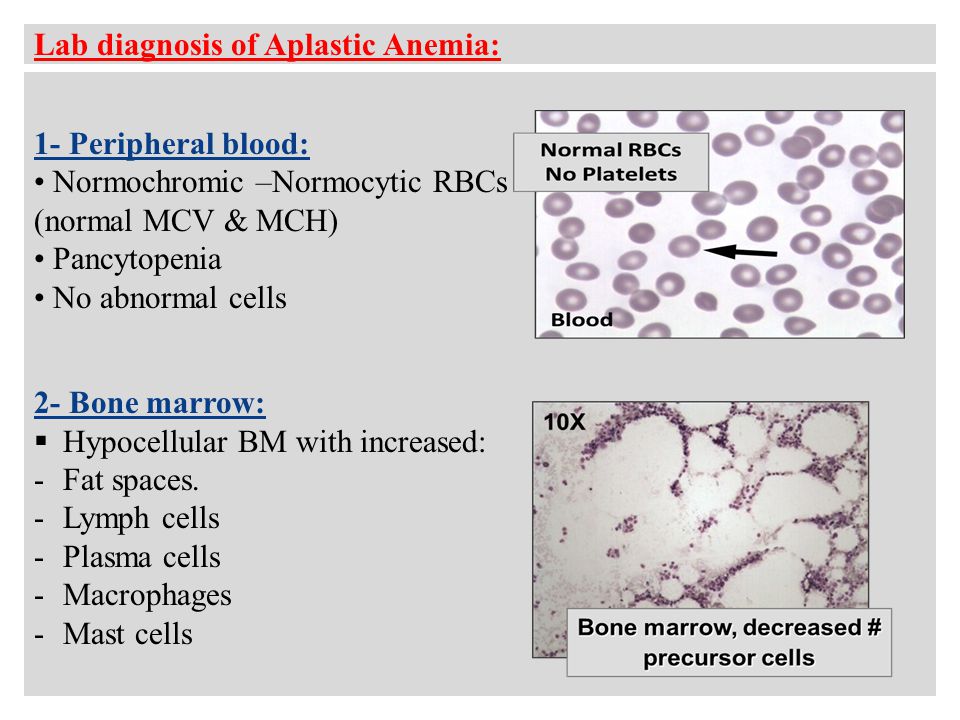 Lab diagnosis of Aplastic Anemia:

1- Peripheral blood:
• Normochromic –Normocytic RBCs (normal MCV & MCH)
• Pancytopenia
• No abnormal cells

Normal RBCs
No Platelets

Blood

2- Bone marrow:
▪ Hypocellular BM with increased:
- Fat spaces.
- Lymph cells
- Plasma cells
- Macrophages
- Mast cells

10X

Bone marrow, decreased # precursor cells